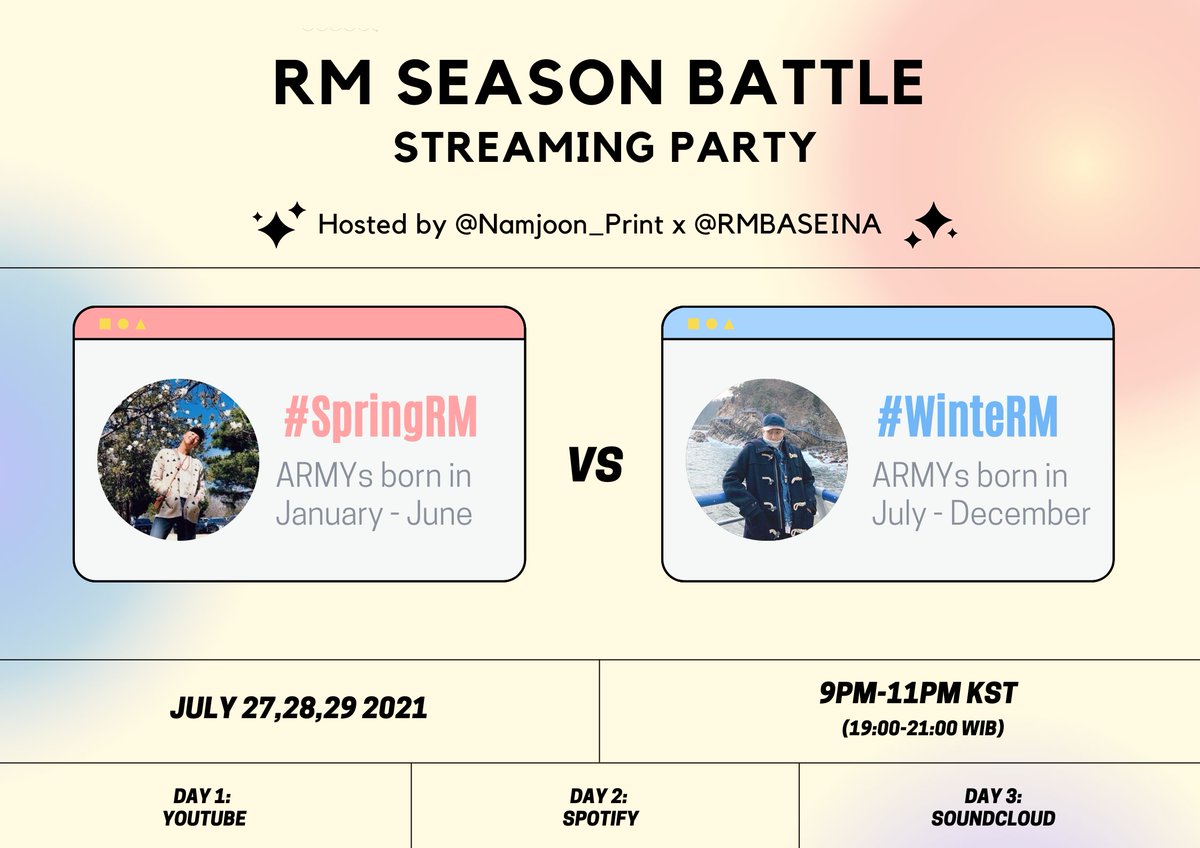 RM SEASON BATTLE
STREAMING PARTY

Hosted by @Namjoon_Print x @RMBASEINA

#SpringRM
ARMYs born in January - June

VS

#WinteRM
ARMYs born in July - December

JULY 27,28,29 2021

9PM-11PM KST
(19:00-21:00 WIB)

DAY 1:
YOUTUBE

DAY 2:
SPOTIFY

DAY 3:
SOUNDCLOUD